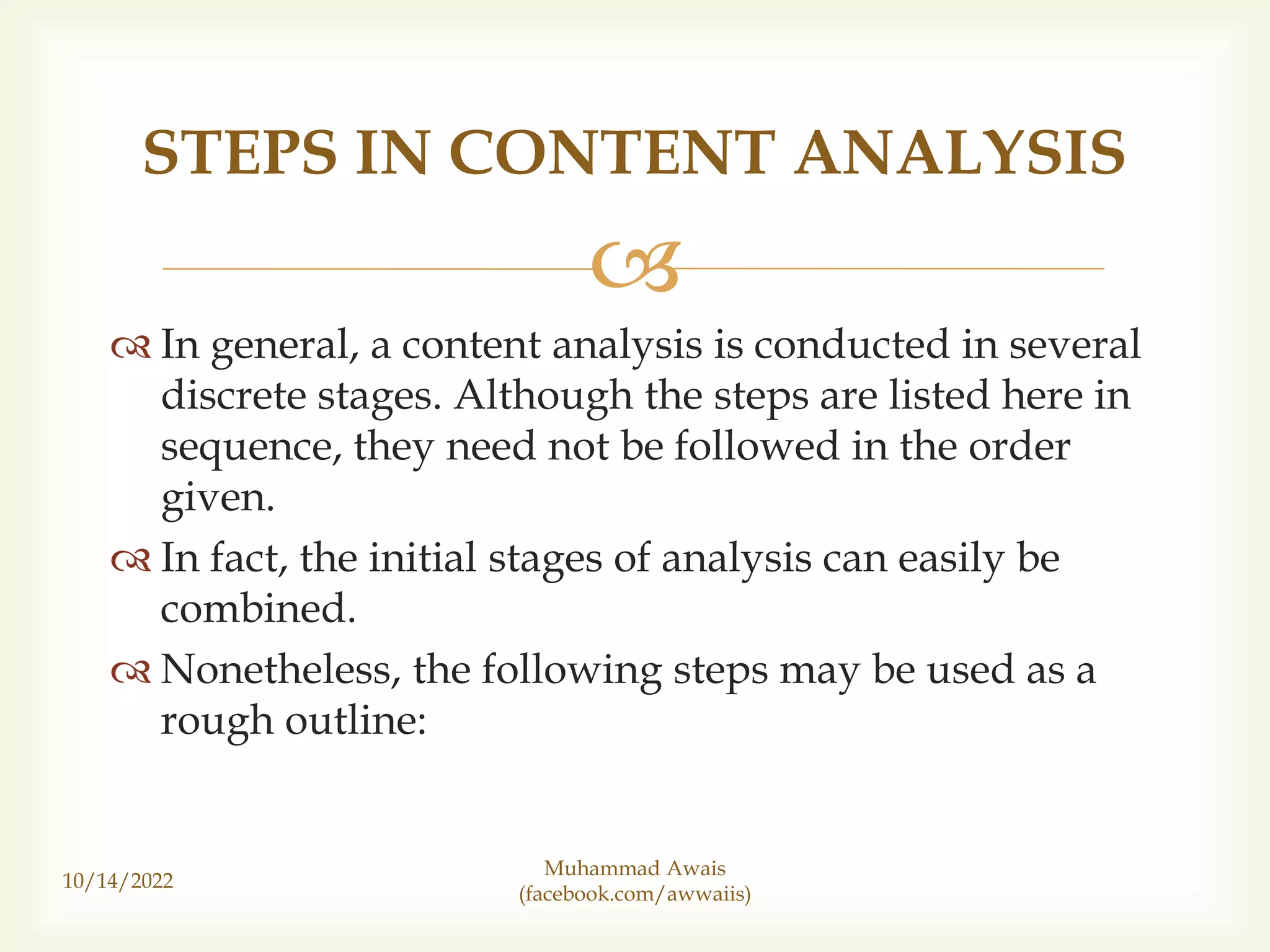 STEPS IN CONTENT ANALYSIS

In general, a content analysis is conducted in several discrete stages. Although the steps are listed here in sequence, they need not be followed in the order given.

In fact, the initial stages of analysis can easily be combined.

Nonetheless, the following steps may be used as a rough outline:

10/14/2022

Muhammad Awais
(facebook.com/awwaiis)